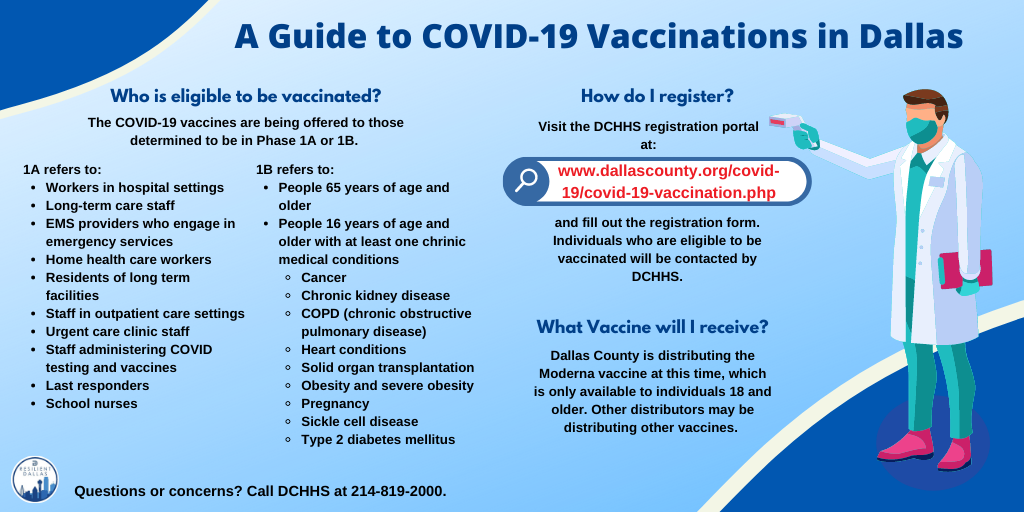 A Guide to COVID-19 Vaccinations in Dallas

Who is eligible to be vaccinated?

The COVID-19 vaccines are being offered to those determined to be in Phase 1A or 1B.

1A refers to:
- Workers in hospital settings
- Long-term care staff
- EMS providers who engage in emergency services
- Home health care workers
- Residents of long term facilities
- Staff in outpatient care settings
- Urgent care clinic staff
- Staff administering COVID testing and vaccines
- Last responders
- School nurses

1B refers to:
- People 65 years of age and older
- People 16 years of age and older with at least one chrinic medical conditions
  - Cancer
  - Chronic kidney disease
  - COPD (chronic obstructive pulmonary disease)
  - Heart conditions
  - Solid organ transplantation
  - Obesity and severe obesity
  - Pregnancy
  - Sickle cell disease
  - Type 2 diabetes mellitus

How do I register?

Visit the DCHHS registration portal at:

www.dallascounty.org/covid-19/covid-19-vaccination.php

and fill out the registration form. Individuals who are eligible to be vaccinated will be contacted by DCHHS.

What Vaccine will I receive?

Dallas County is distributing the Moderna vaccine at this time, which is only available to individuals 18 and older. Other distributors may be distributing other vaccines.

RESILIENT DALLAS

Questions or concerns? Call DCHHS at 214-819-2000.